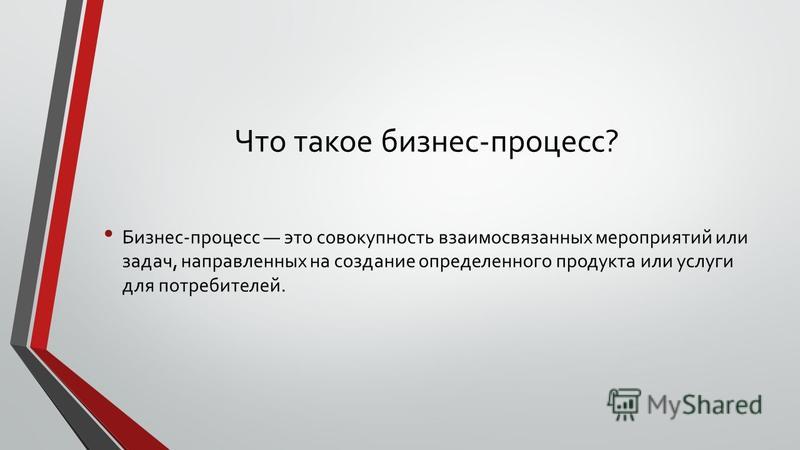 Что такое бизнес-процесс?

• Бизнес-процесс — это совокупность взаимосвязанных мероприятий или задач, направленных на создание определенного продукта или услуги для потребителей.

MyShared